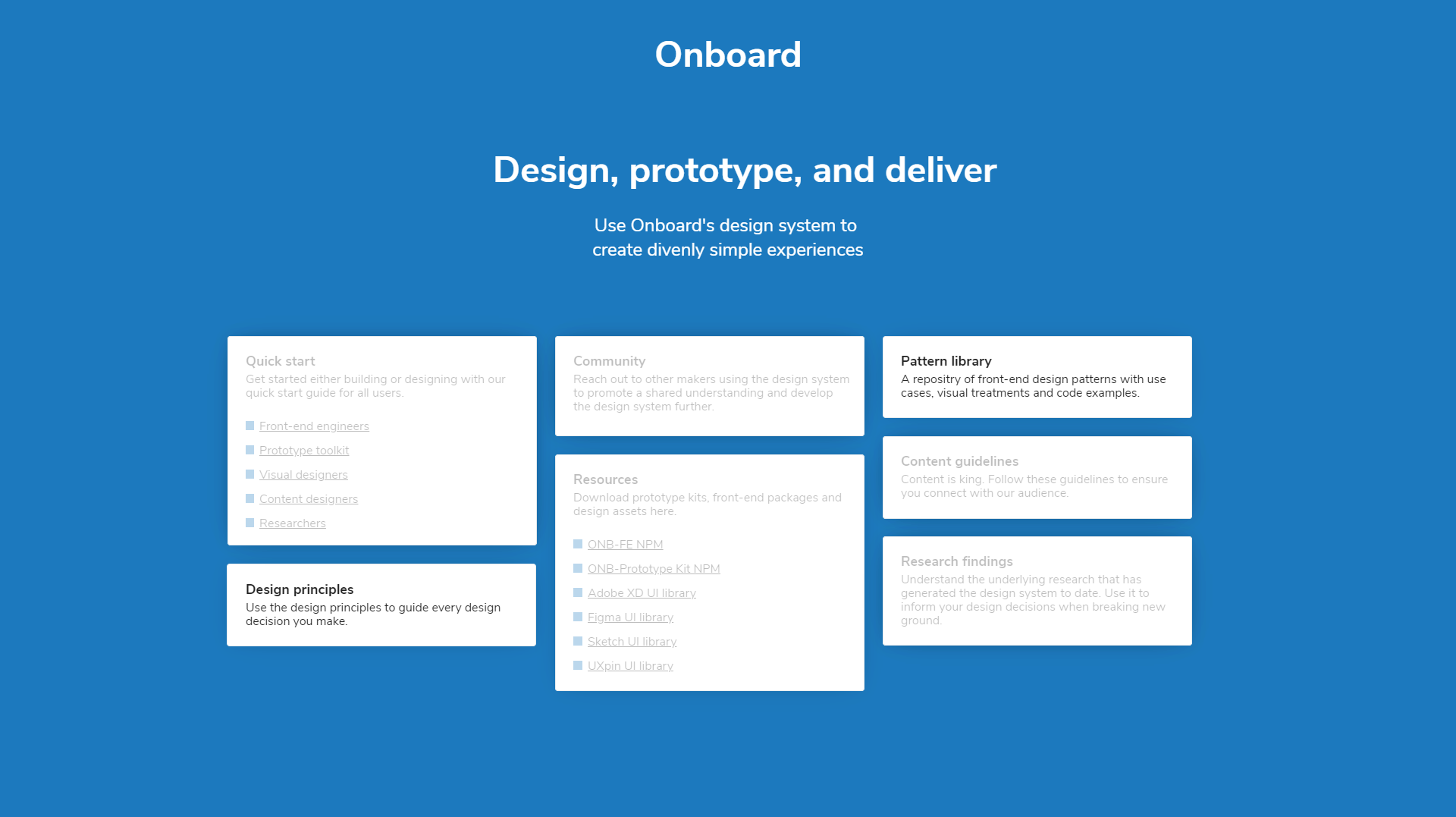 Onboard

Design, prototype, and deliver

Use Onboard's design system to create divenly simple experiences

Quick start
Get started either building or designing with our quick start guide for all users.

Front-end engineers
Prototype toolkit
Visual designers
Content designers
Researchers

Design principles
Use the design principles to guide every design decision you make.

Community
Reach out to other makers using the design system to promote a shared understanding and develop the design system further.

Resources
Download prototype kits, front-end packages and design assets here.

ONB-FE NPM
ONB-Prototype Kit NPM
Adobe XD UI library
Figma UI library
Sketch UI library
UXpin UI library

Pattern library
A repositry of front-end design patterns with use cases, visual treatments and code examples.

Content guidelines
Content is king. Follow these guidelines to ensure you connect with our audience.

Research findings
Understand the underlying research that has generated the design system to date. Use it to inform your design decisions when breaking new ground.